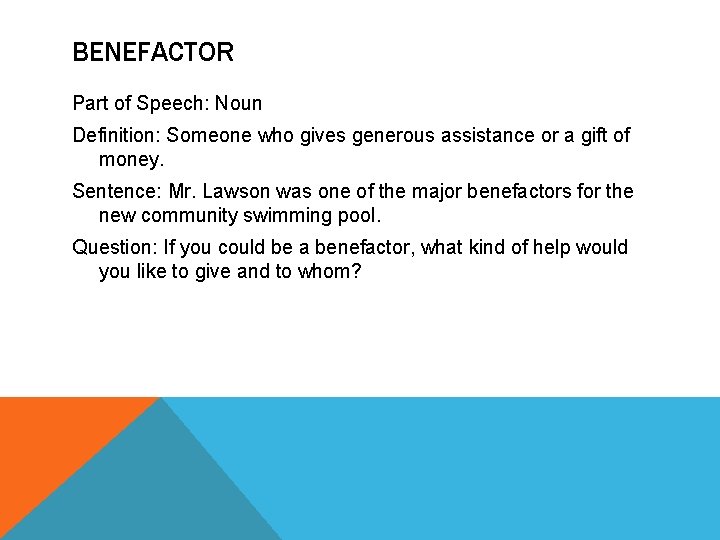 BENEFACTOR

Part of Speech: Noun

Definition: Someone who gives generous assistance or a gift of money.

Sentence: Mr. Lawson was one of the major benefactors for the new community swimming pool.

Question: If you could be a benefactor, what kind of help would you like to give and to whom?